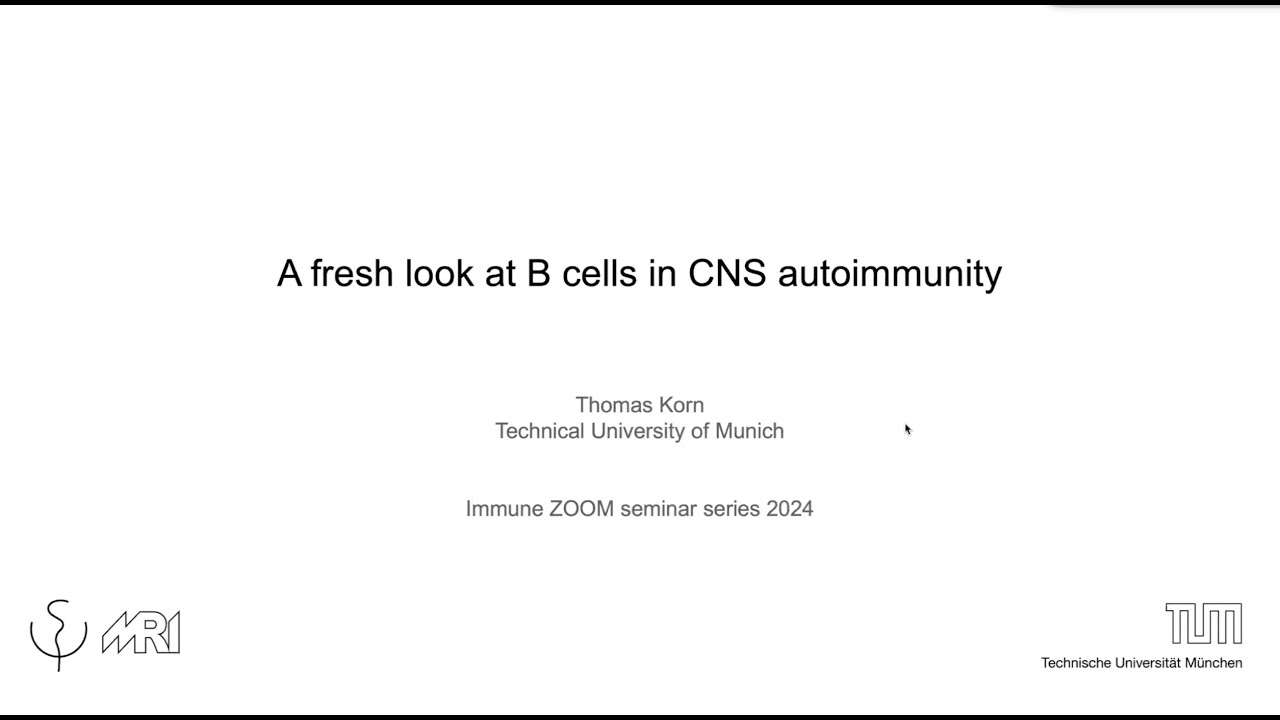 A fresh look at B cells in CNS autoimmunity

Thomas Korn
Technical University of Munich

Immune ZOOM seminar series 2024

MRI

TUM
Technische Universität München